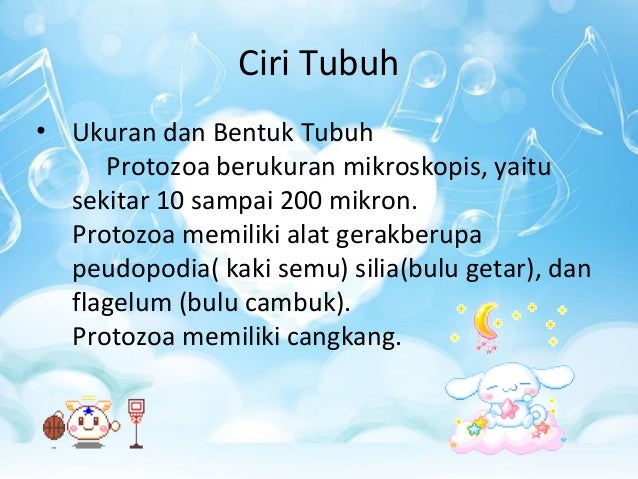 Ciri Tubuh

• Ukuran dan Bentuk Tubuh
Protozoa berukuran mikroskopis, yaitu sekitar 10 sampai 200 mikron.
Protozoa memiliki alat gerakberupa peudopodia( kaki semu) silia(bulu getar), dan flagelum (bulu cambuk).
Protozoa memiliki cangkang.